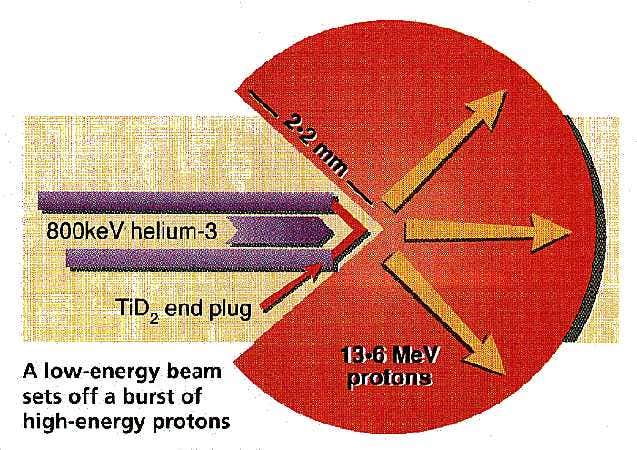 2·2 mm

800keV helium-3

$TiD_2$ end plug

13·6 MeV protons

A low-energy beam sets off a burst of high-energy protons